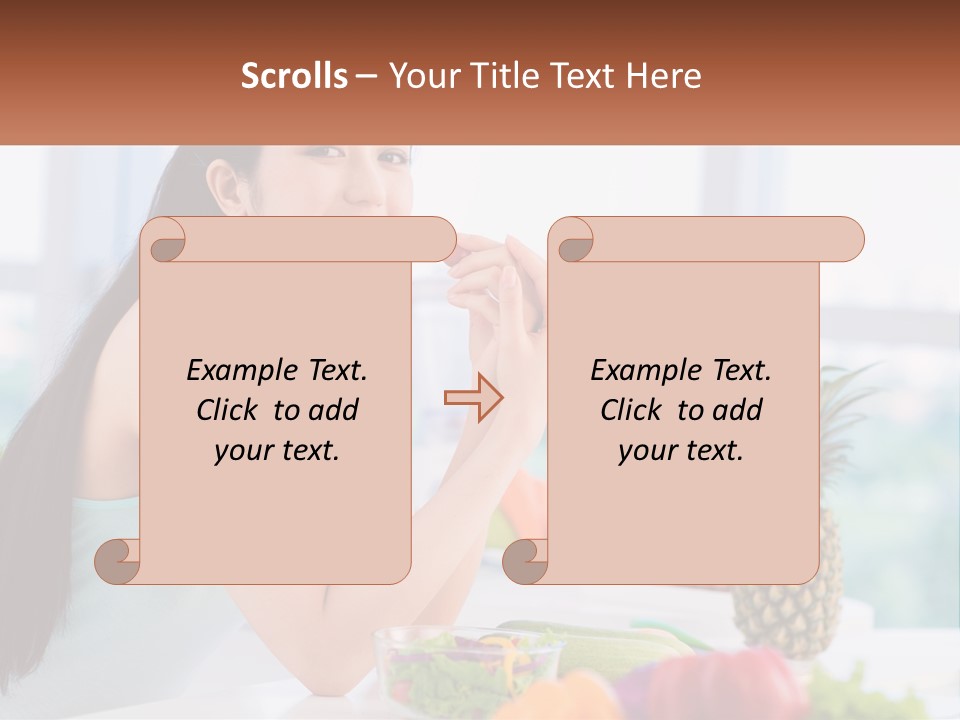 Scrolls – Your Title Text Here

Example Text. Click to add your text.

Example Text. Click to add your text.